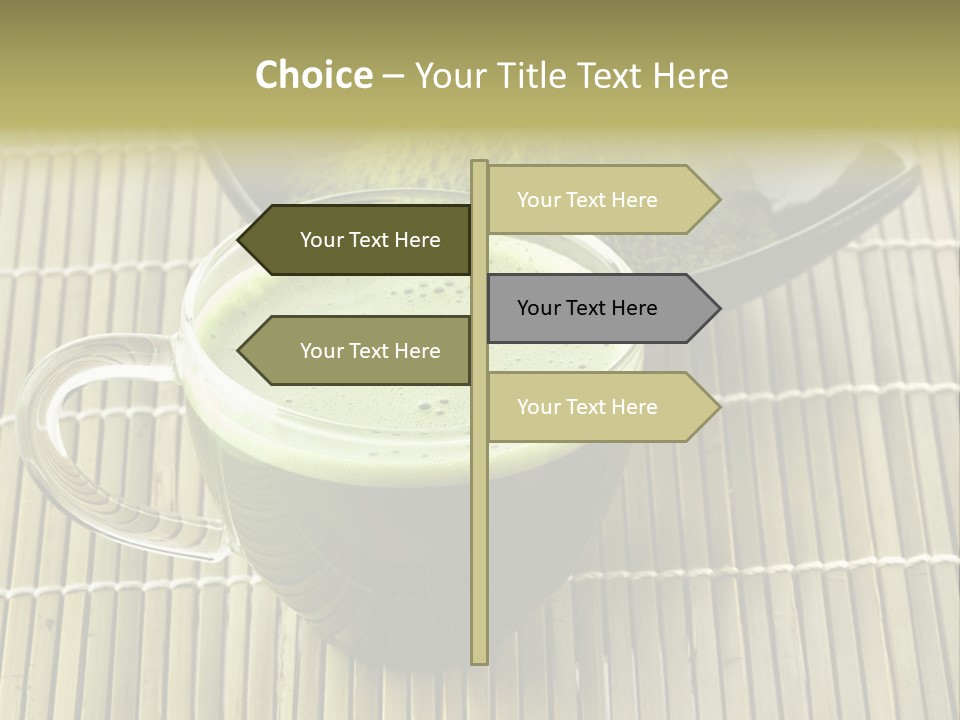 Choice – Your Title Text Here

Your Text Here

Your Text Here

Your Text Here

Your Text Here

Your Text Here